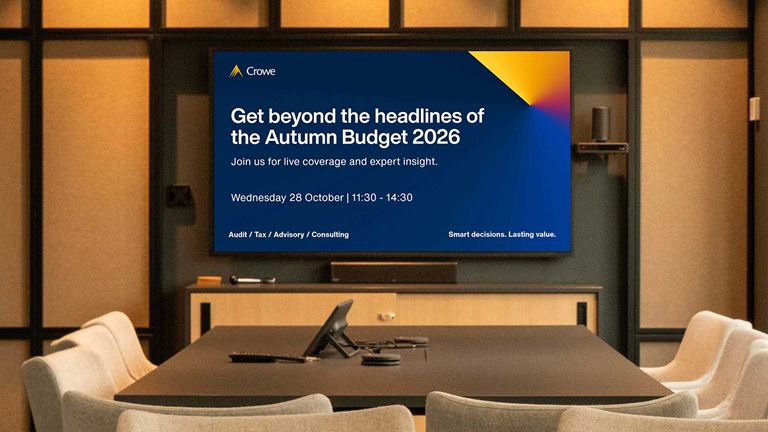 Crowe

Get beyond the headlines of the Autumn Budget 2026

Join us for live coverage and expert insight.

Wednesday 28 October | 11:30 - 14:30

Audit / Tax / Advisory / Consulting

Smart decisions. Lasting value.